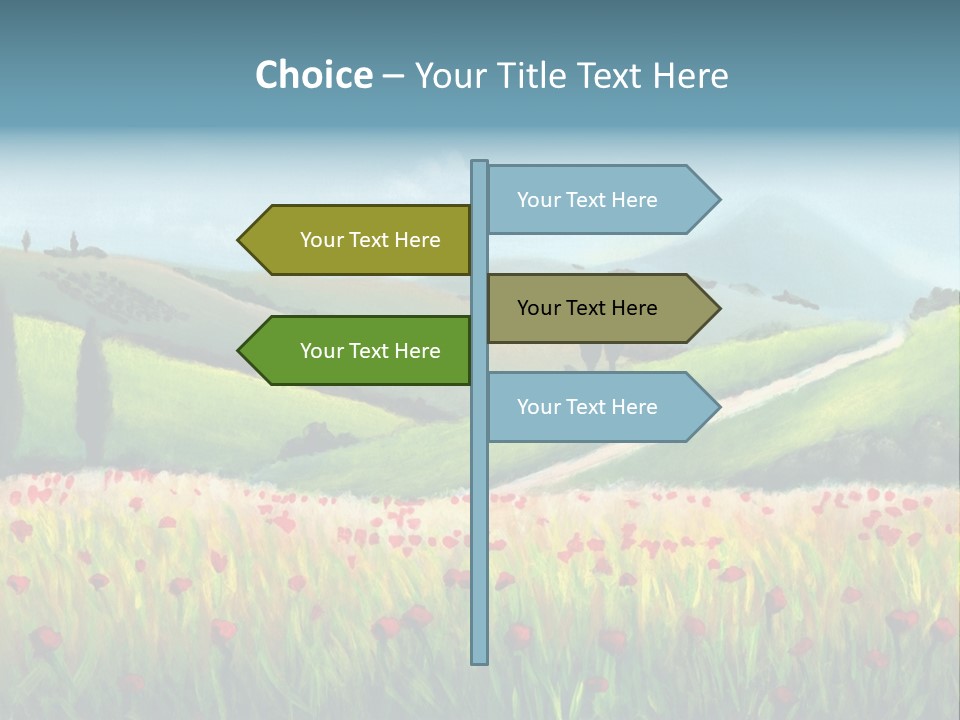 Choice – Your Title Text Here

Your Text Here

Your Text Here

Your Text Here

Your Text Here

Your Text Here